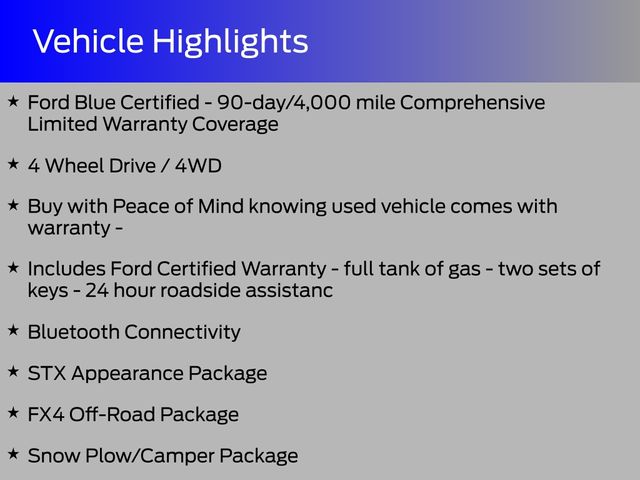 Vehicle Highlights

★ Ford Blue Certified - 90-day/4,000 mile Comprehensive Limited Warranty Coverage

★ 4 Wheel Drive / 4WD

★ Buy with Peace of Mind knowing used vehicle comes with warranty -

★ Includes Ford Certified Warranty - full tank of gas - two sets of keys - 24 hour roadside assistanc

★ Bluetooth Connectivity

★ STX Appearance Package

★ FX4 Off-Road Package

★ Snow Plow/Camper Package